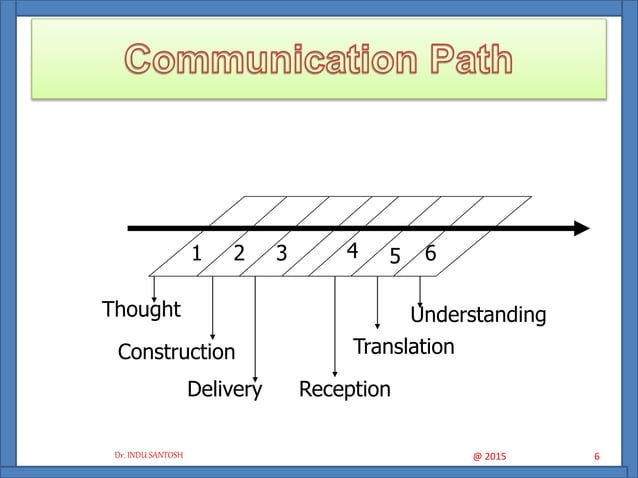 Communication Path

1 2 3 4 5 6

Thought

Construction

Delivery

Reception

Translation

Understanding

Dr. INDU SANTOSH

@ 2015

6